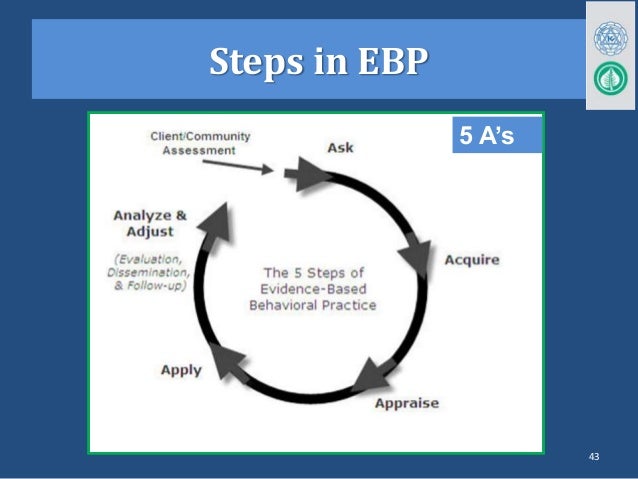 Steps in EBP

5 A's

Client/Community Assessment

Ask

Acquire

Appraise

Apply

Analyze & Adjust

(Evaluation, Dissemination, & Follow-up)

The 5 Steps of Evidence-Based Behavioral Practice

43